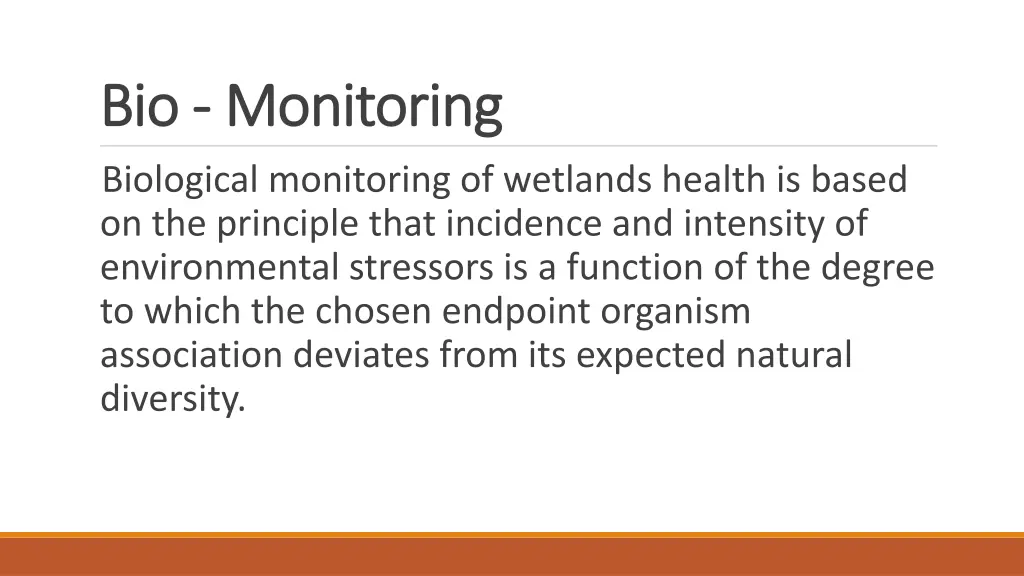 Bio - Monitoring

Biological monitoring of wetlands health is based on the principle that incidence and intensity of environmental stressors is a function of the degree to which the chosen endpoint organism association deviates from its expected natural diversity.